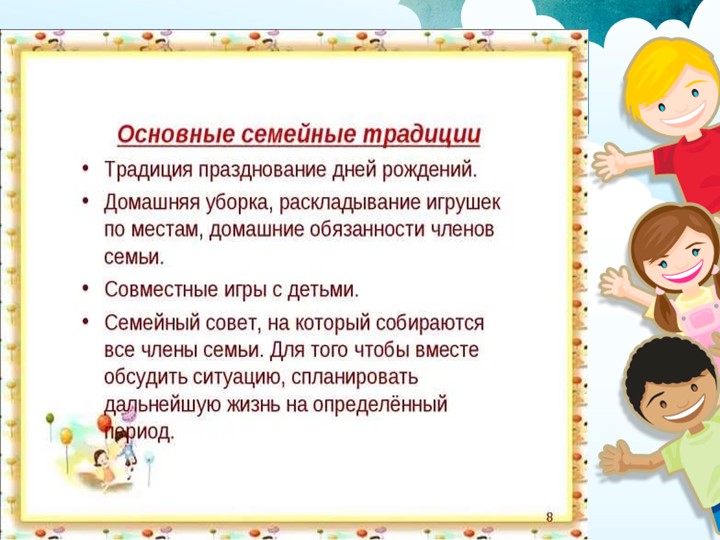 Основные семейные традиции

• Традиция празднование дней рождений.

• Домашняя уборка, раскладывание игрушек по местам, домашние обязанности членов семьи.

• Совместные игры с детьми.

• Семейный совет, на который собираются все члены семьи. Для того чтобы вместе обсудить ситуацию, спланировать дальнейшую жизнь на определённый период.

8